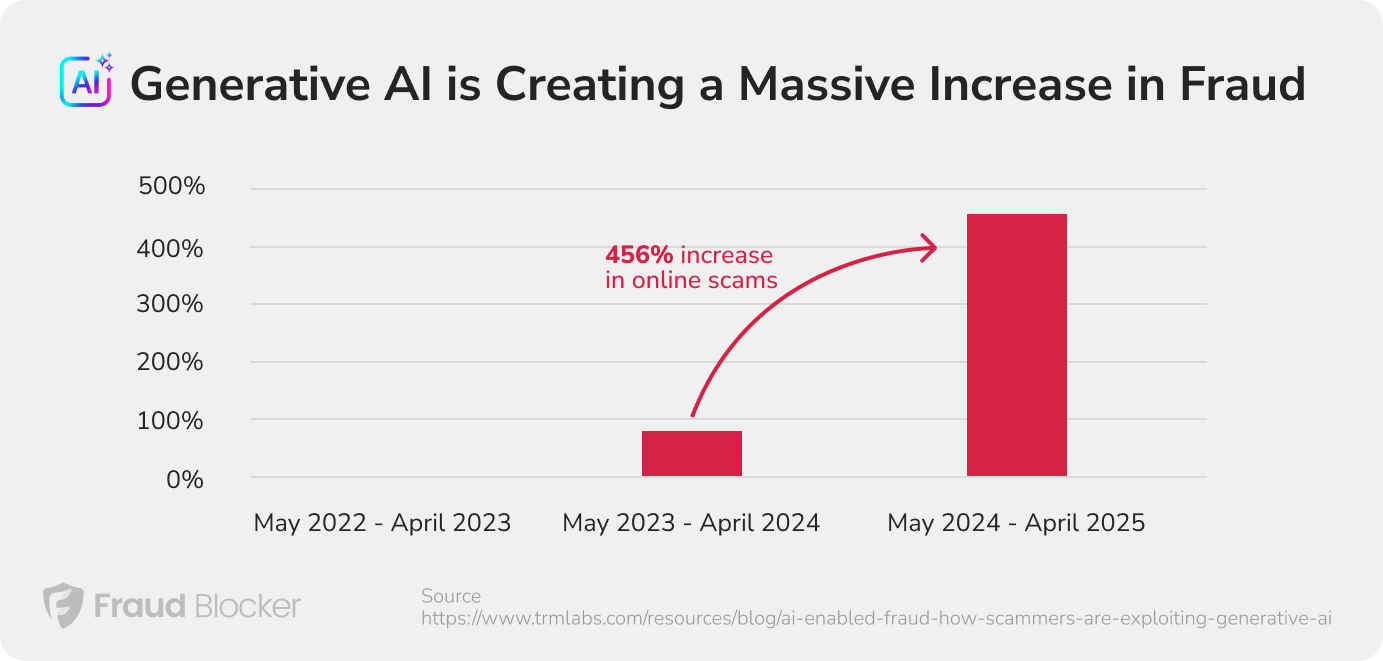 AI Generative AI is Creating a Massive Increase in Fraud

500%
400%
300%
200%
100%
0%

456% increase in online scams

May 2022 - April 2023
May 2023 - April 2024
May 2024 - April 2025

Fraud Blocker

Source
https://www.trmlabs.com/resources/blog/ai-enabled-fraud-how-scammers-are-exploiting-generative-ai